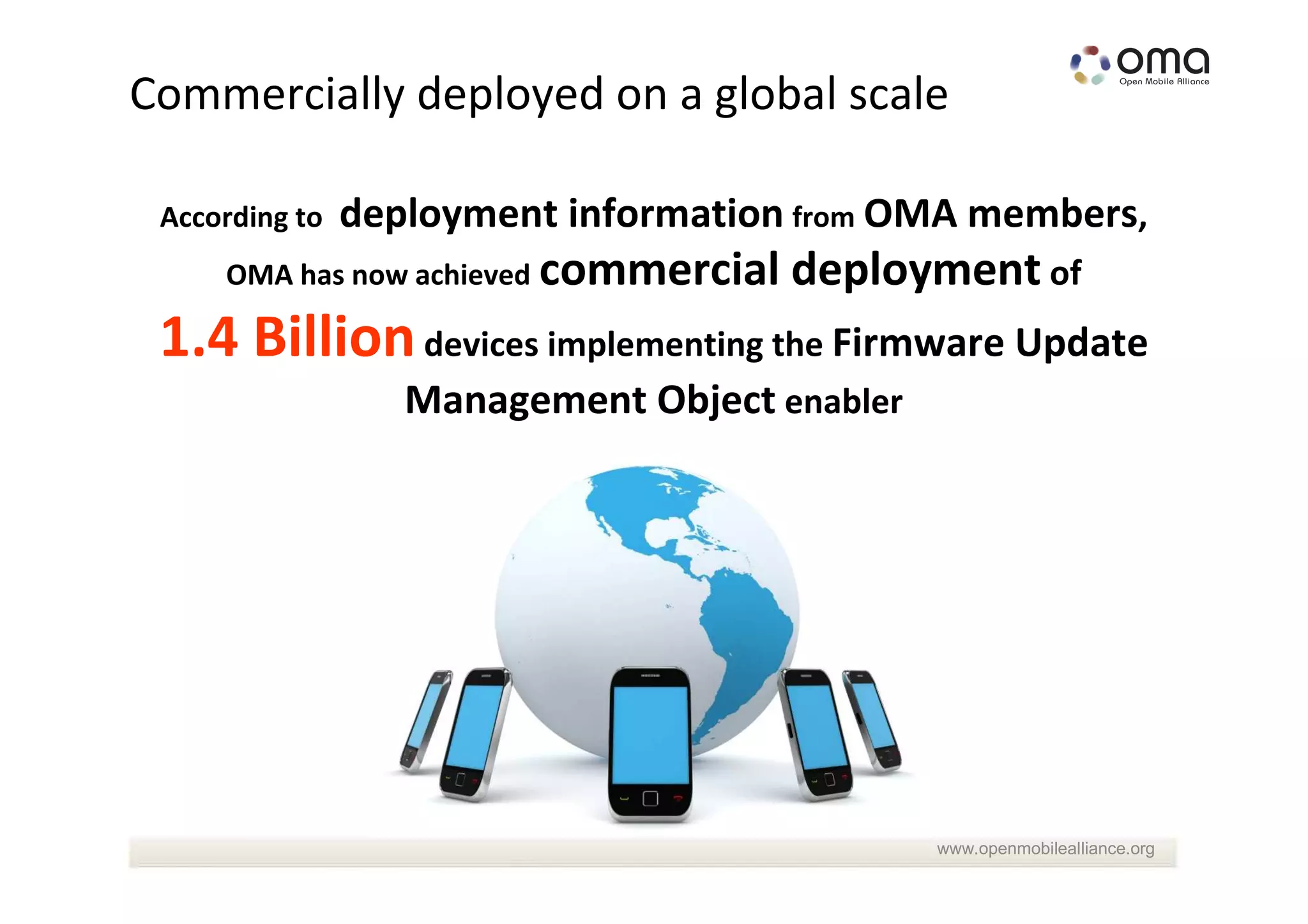 oma
Open Mobile Alliance

Commercially deployed on a global scale

According to deployment information from OMA members, OMA has now achieved commercial deployment of 1.4 Billion devices implementing the Firmware Update Management Object enabler

www.openmobilealliance.org